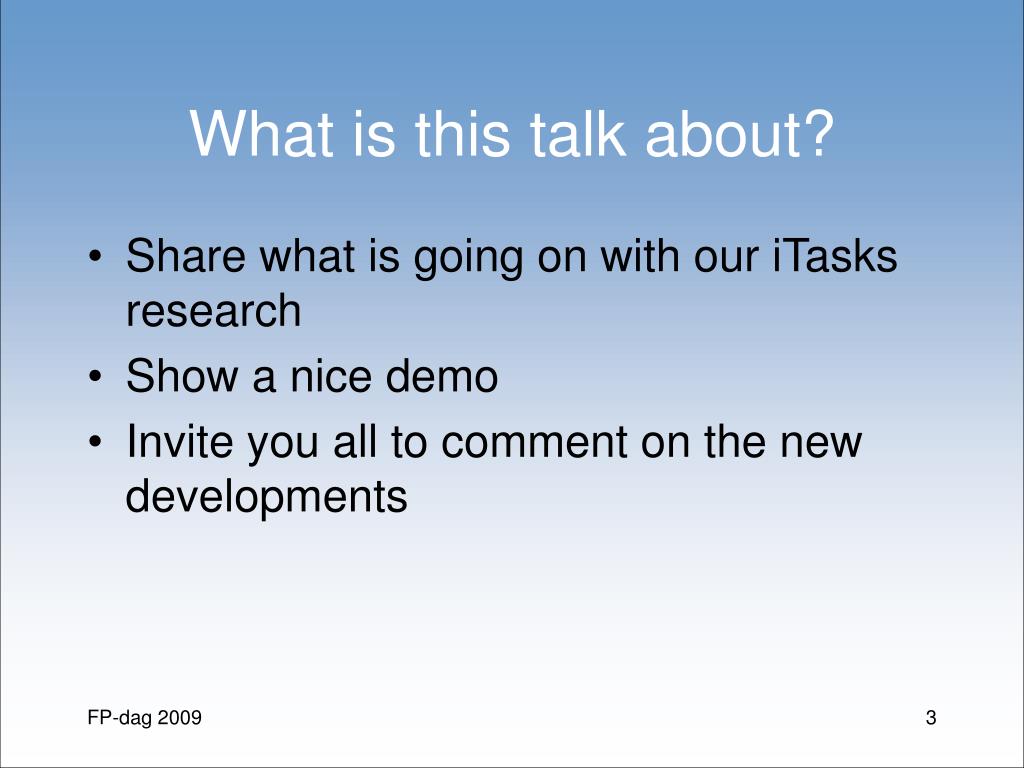 What is this talk about?

• Share what is going on with our iTasks research
• Show a nice demo
• Invite you all to comment on the new developments

FP-dag 2009

3